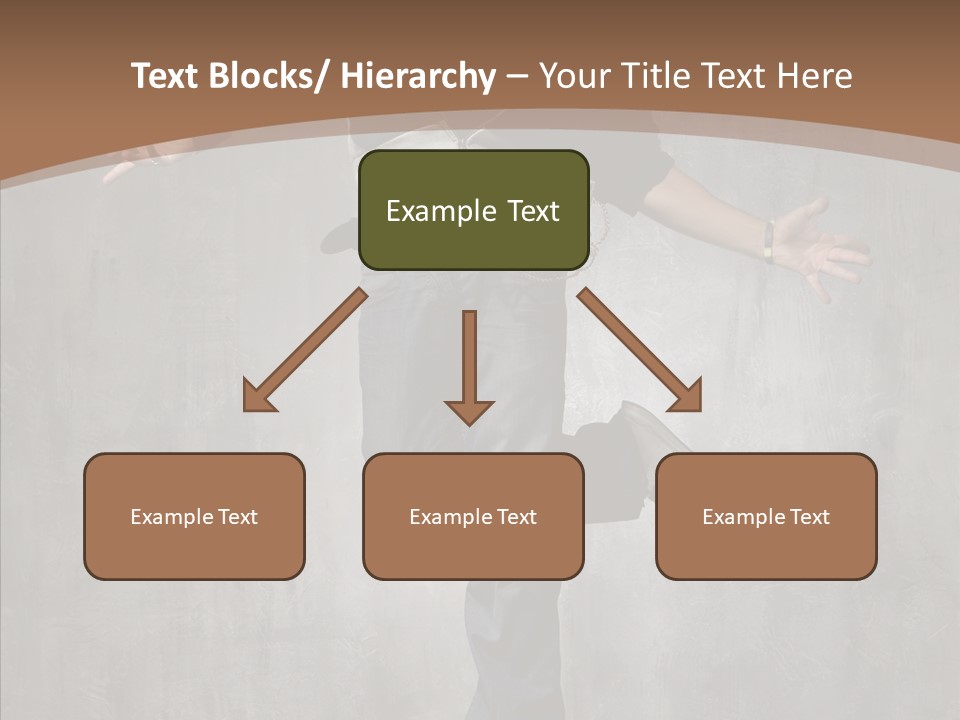 Text Blocks/ Hierarchy – Your Title Text Here

Example Text

Example Text

Example Text

Example Text